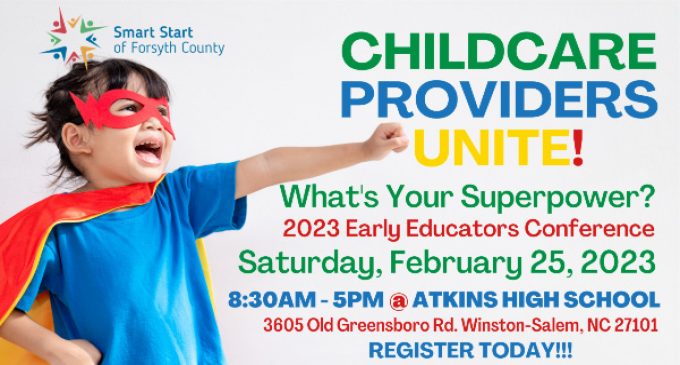 Smart Start of Forsyth County

CHILDCARE PROVIDERS UNITE!

What's Your Superpower?

2023 Early Educators Conference

Saturday, February 25, 2023

8:30AM - 5PM @ ATKINS HIGH SCHOOL

3605 Old Greensboro Rd. Winston-Salem, NC 27101

REGISTER TODAY!!!